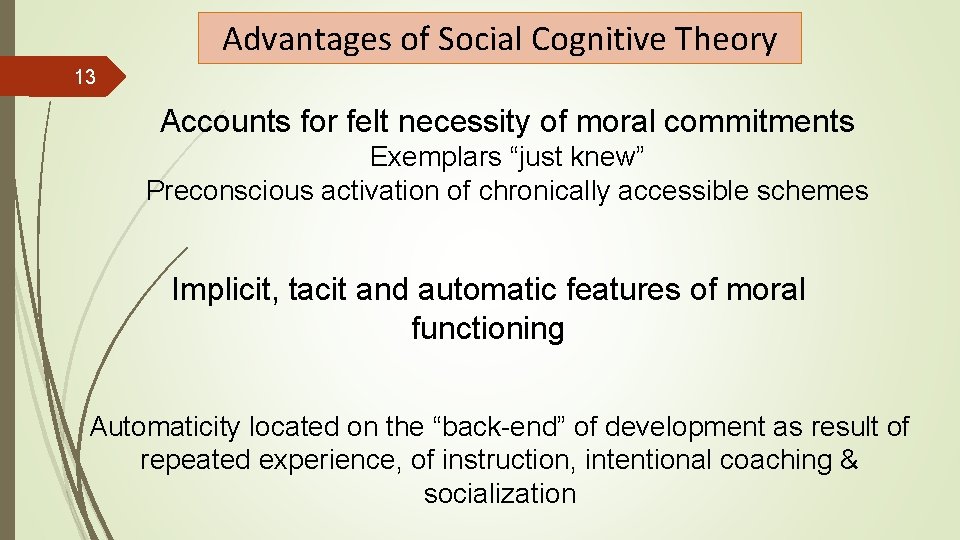 Advantages of Social Cognitive Theory

13

Accounts for felt necessity of moral commitments

Exemplars “just knew”

Preconscious activation of chronically accessible schemes

Implicit, tacit and automatic features of moral functioning

Automaticity located on the “back-end” of development as result of repeated experience, of instruction, intentional coaching & socialization